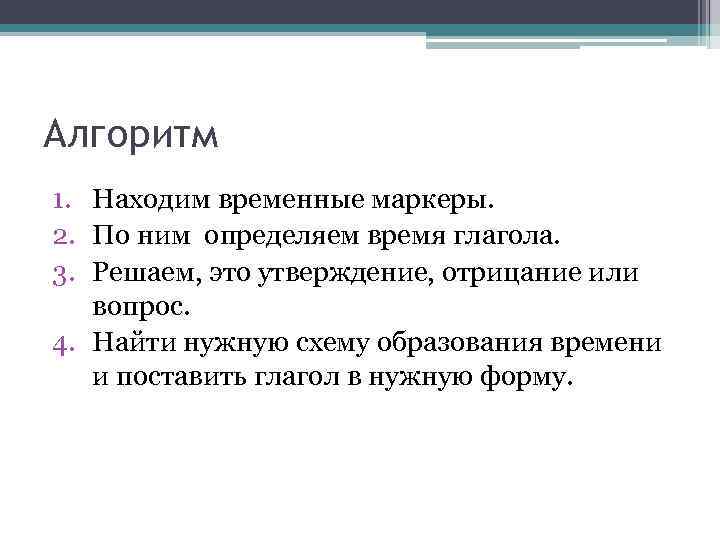 Алгоритм

1. Находим временные маркеры.
2. По ним  определяем время глагола.
3. Решаем, это утверждение, отрицание или вопрос.
4. Найти нужную схему образования времени и поставить глагол в нужную форму.